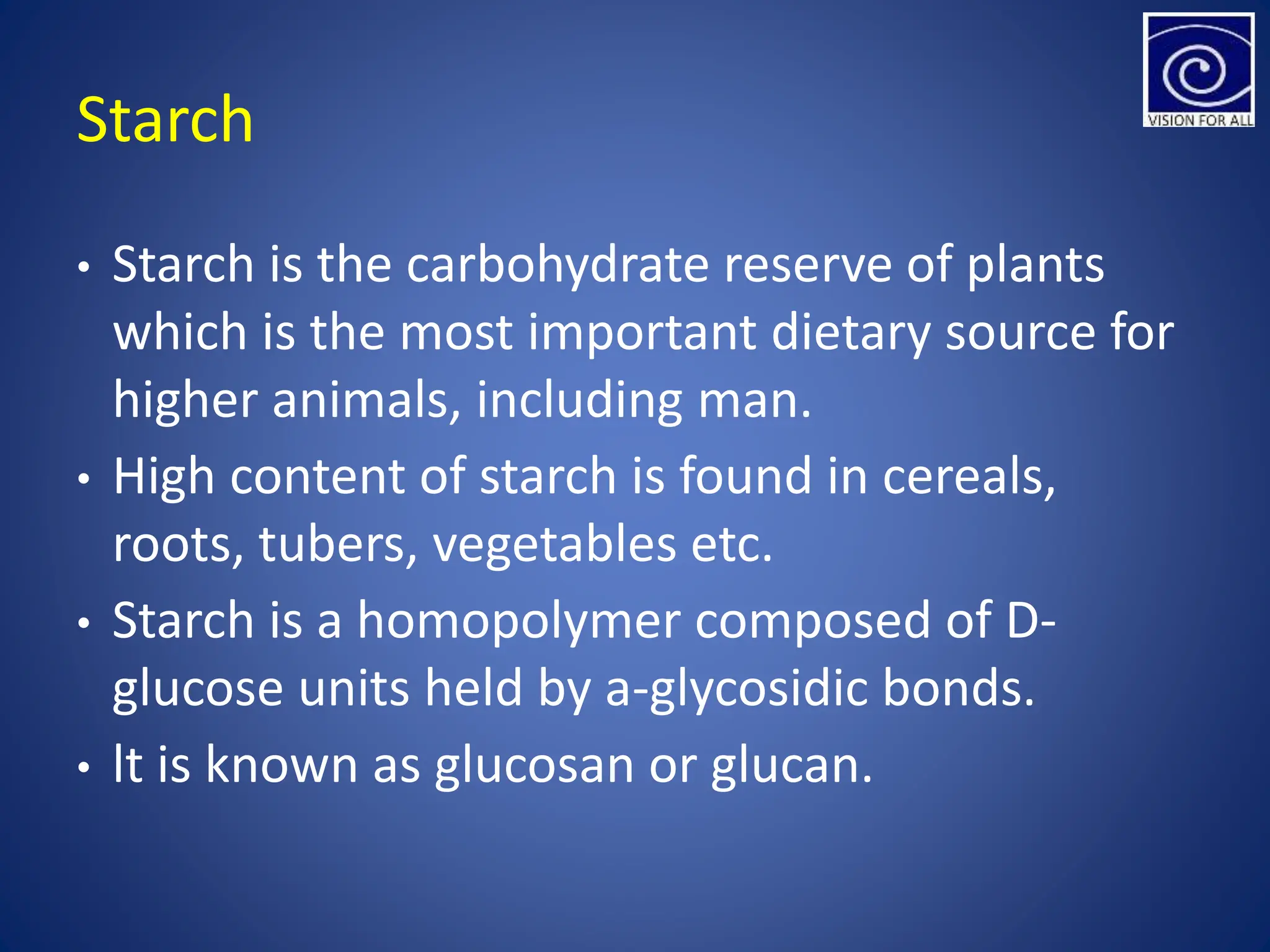 VISION FOR ALL

Starch

• Starch is the carbohydrate reserve of plants which is the most important dietary source for higher animals, including man.
• High content of starch is found in cereals, roots, tubers, vegetables etc.
• Starch is a homopolymer composed of D-glucose units held by a-glycosidic bonds.
• It is known as glucosan or glucan.